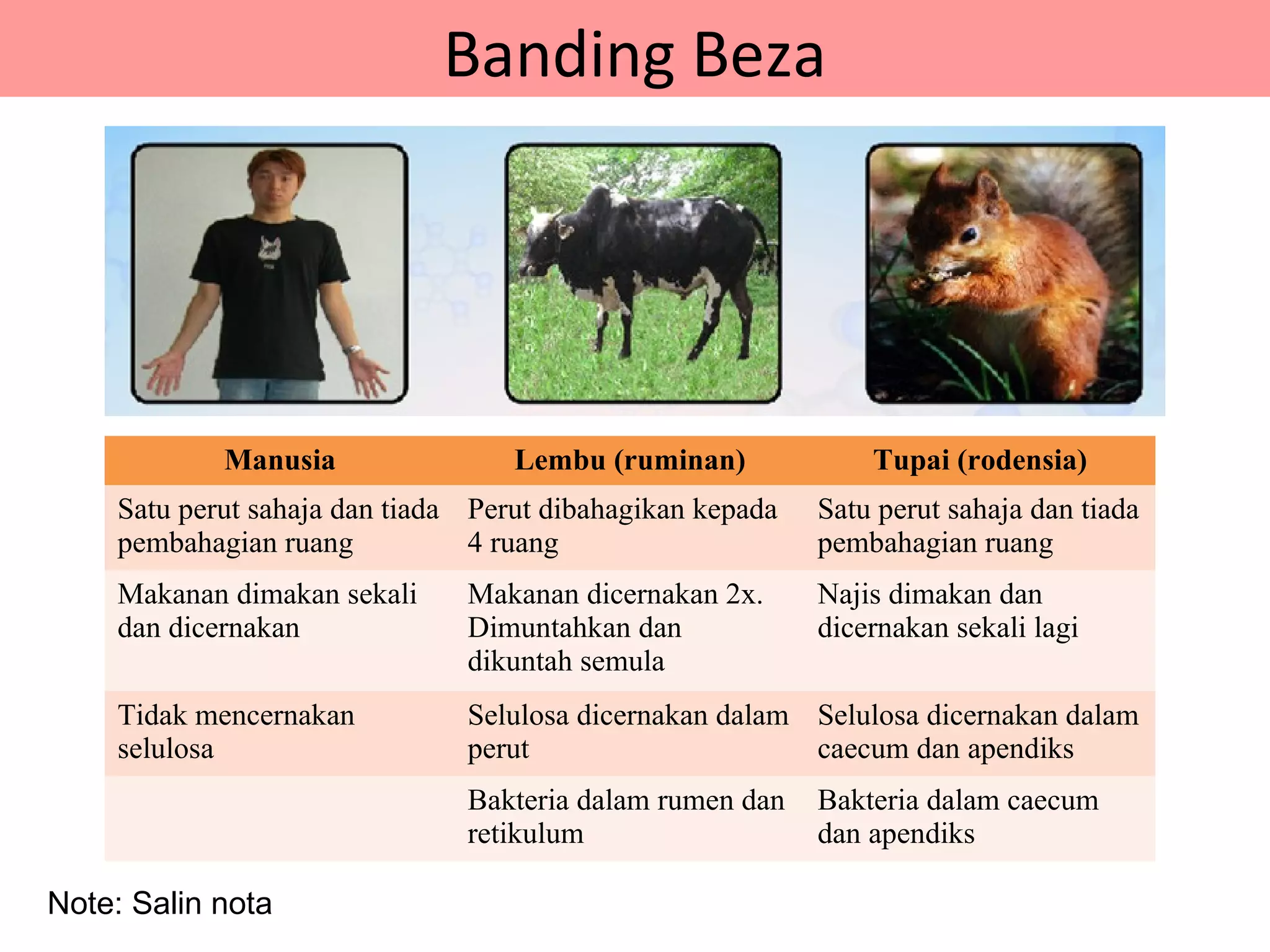 Banding Beza

| Manusia | Lembu (ruminan) | Tupai (rodensia) |
|---|---|---|
| Satu perut sahaja dan tiada pembahagian ruang | Perut dibahagikan kepada 4 ruang | Satu perut sahaja dan tiada pembahagian ruang |
| Makanan dimakan sekali dan dicernakan | Makanan dicernakan 2x. Dimuntahkan dan dikuntah semula | Najis dimakan dan dicernakan sekali lagi |
| Tidak mencernakan selulosa | Selulosa dicernakan dalam perut | Selulosa dicernakan dalam caecum dan apendiks |
| | Bakteria dalam rumen dan retikulum | Bakteria dalam caecum dan apendiks |

Note: Salin nota